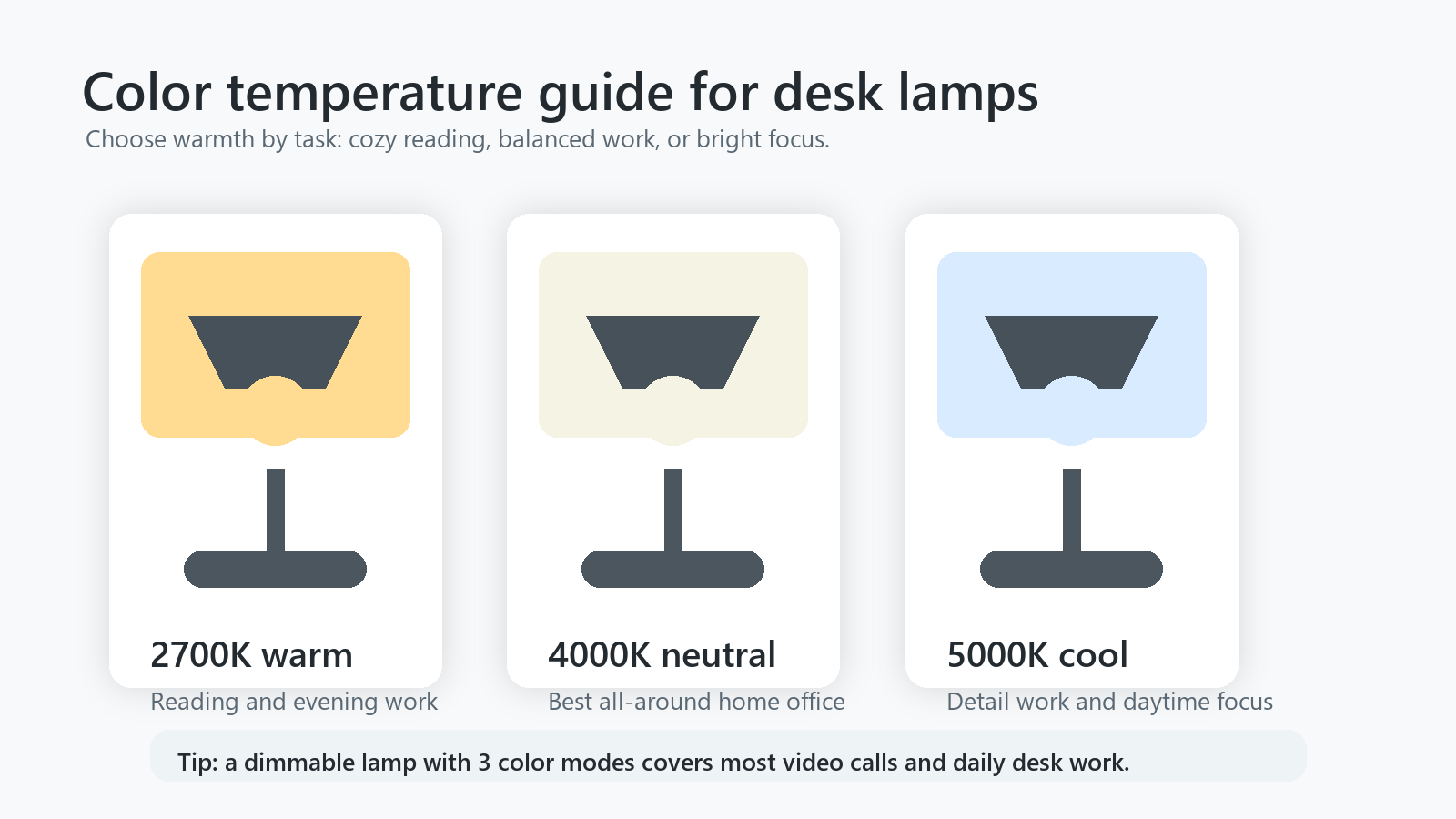 Color temperature guide for desk lamps
Choose warmth by task: cozy reading, balanced work, or bright focus.

2700K warm
Reading and evening work

4000K neutral
Best all-around home office

5000K cool
Detail work and daytime focus

Tip: a dimmable lamp with 3 color modes covers most video calls and daily desk work.